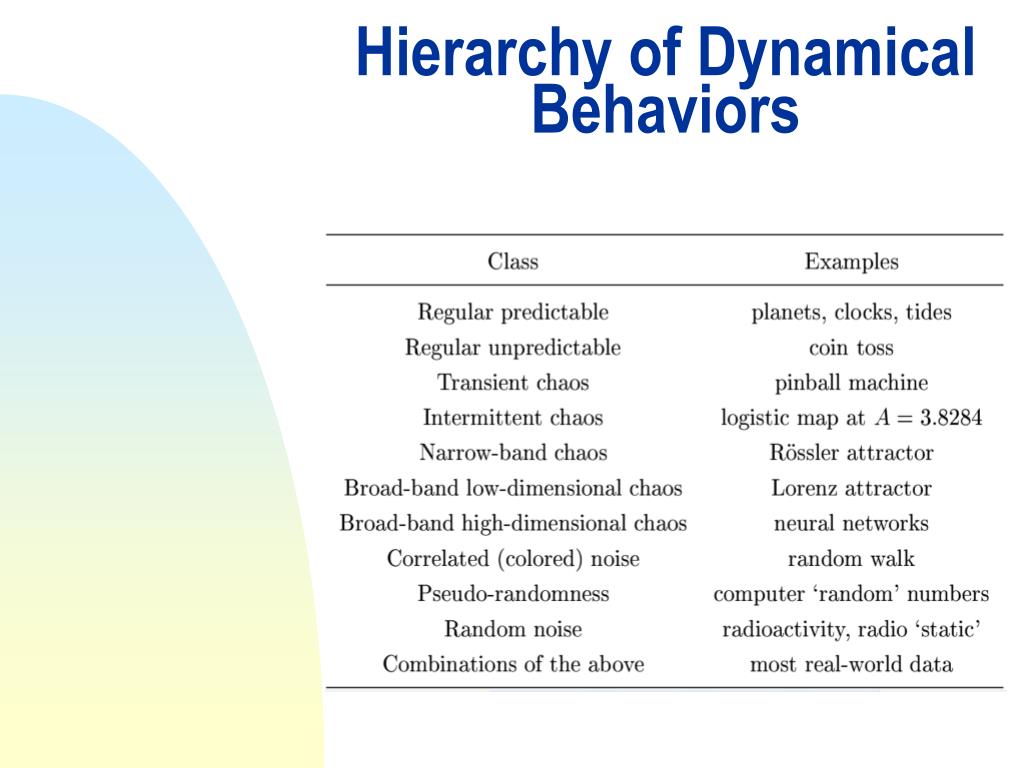 Hierarchy of Dynamical Behaviors

| Class | Examples |
|---|---|
| Regular predictable | planets, clocks, tides |
| Regular unpredictable | coin toss |
| Transient chaos | pinball machine |
| Intermittent chaos | logistic map at $A = 3.8284$ |
| Narrow-band chaos | Rössler attractor |
| Broad-band low-dimensional chaos | Lorenz attractor |
| Broad-band high-dimensional chaos | neural networks |
| Correlated (colored) noise | random walk |
| Pseudo-randomness | computer 'random' numbers |
| Random noise | radioactivity, radio 'static' |
| Combinations of the above | most real-world data |